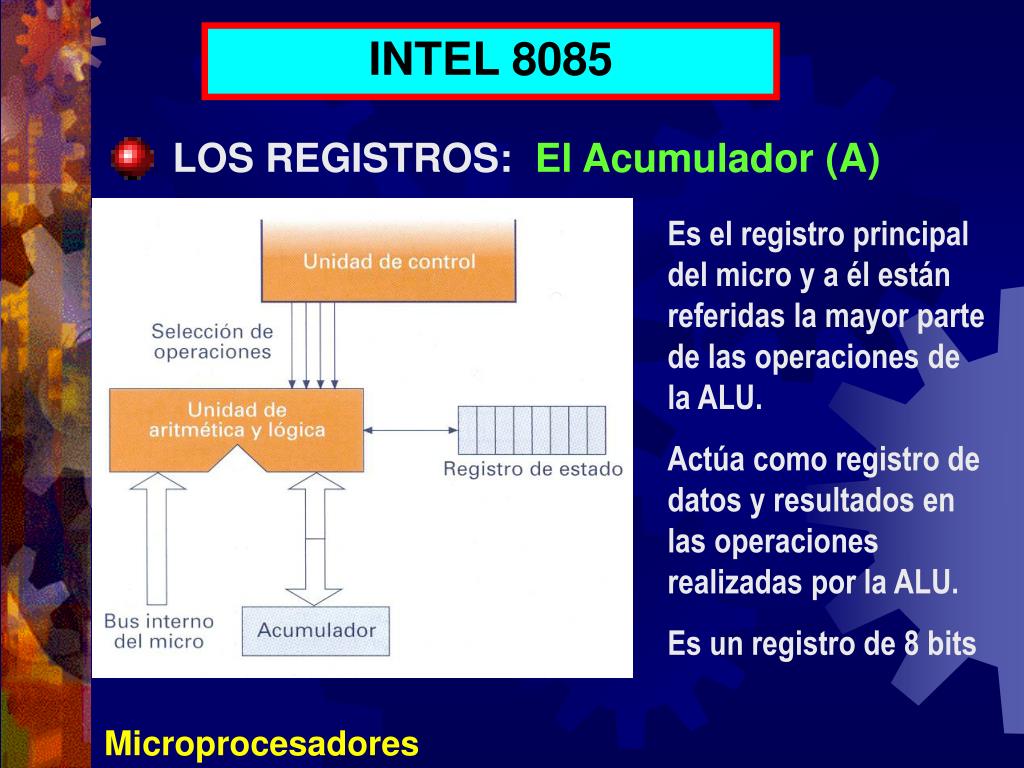 INTEL 8085

LOS REGISTROS: El Acumulador (A)

Unidad de control

Selección de operaciones

Unidad de aritmética y lógica

Registro de estado

Bus interno del micro

Acumulador

Es el registro principal del micro y a él están referidas la mayor parte de las operaciones de la ALU.

Actúa como registro de datos y resultados en las operaciones realizadas por la ALU.

Es un registro de 8 bits

Microprocesadores